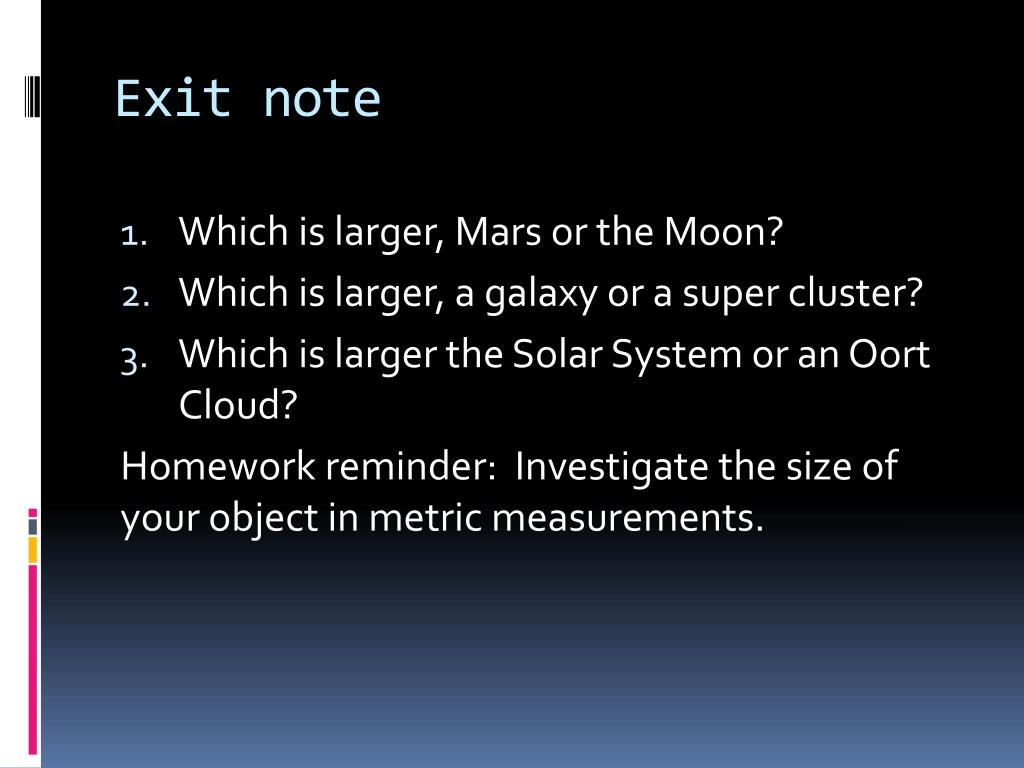 Exit note

1. Which is larger, Mars or the Moon?
2. Which is larger, a galaxy or a super cluster?
3. Which is larger the Solar System or an Oort Cloud?

Homework reminder:  Investigate the size of your object in metric measurements.